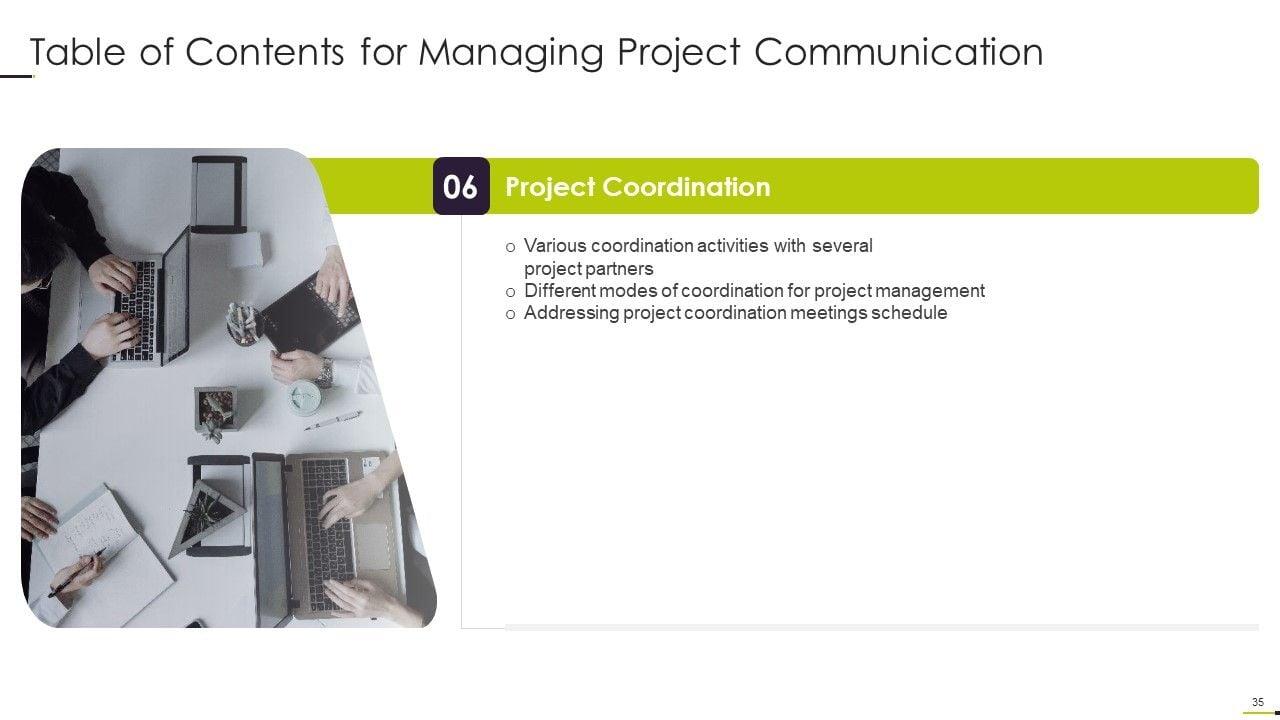 Table of Contents for Managing Project Communication

06 Project Coordination

o Various coordination activities with several project partners
o Different modes of coordination for project management
o Addressing project coordination meetings schedule

35